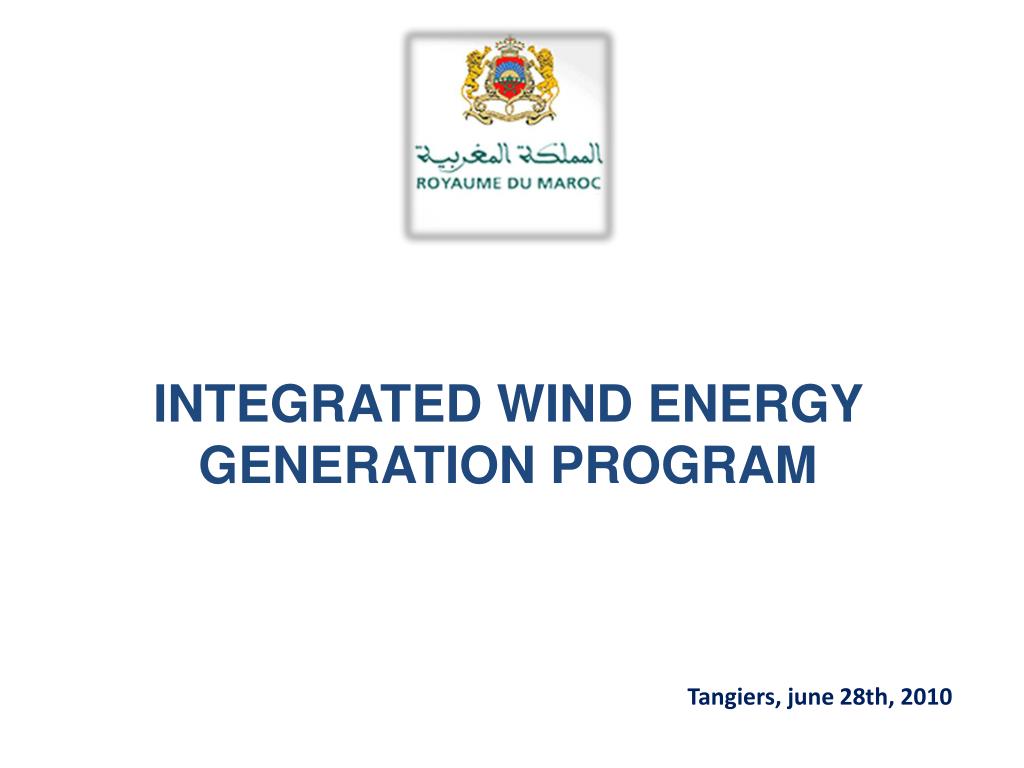 المملكة المغربية
ROYAUME DU MAROC

INTEGRATED WIND ENERGY GENERATION PROGRAM

Tangiers, june 28th, 2010